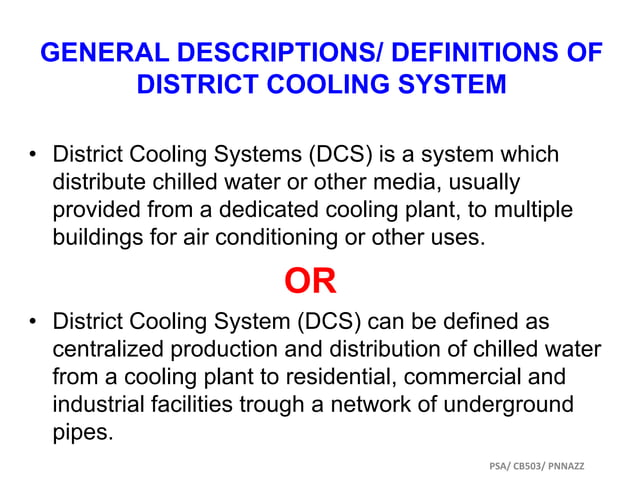 GENERAL DESCRIPTIONS/ DEFINITIONS OF DISTRICT COOLING SYSTEM

• District Cooling Systems (DCS) is a system which distribute chilled water or other media, usually provided from a dedicated cooling plant, to multiple buildings for air conditioning or other uses.

OR

• District Cooling System (DCS) can be defined as centralized production and distribution of chilled water from a cooling plant to residential, commercial and industrial facilities trough a network of underground pipes.

PSA/ CB503/ PNNAZZ